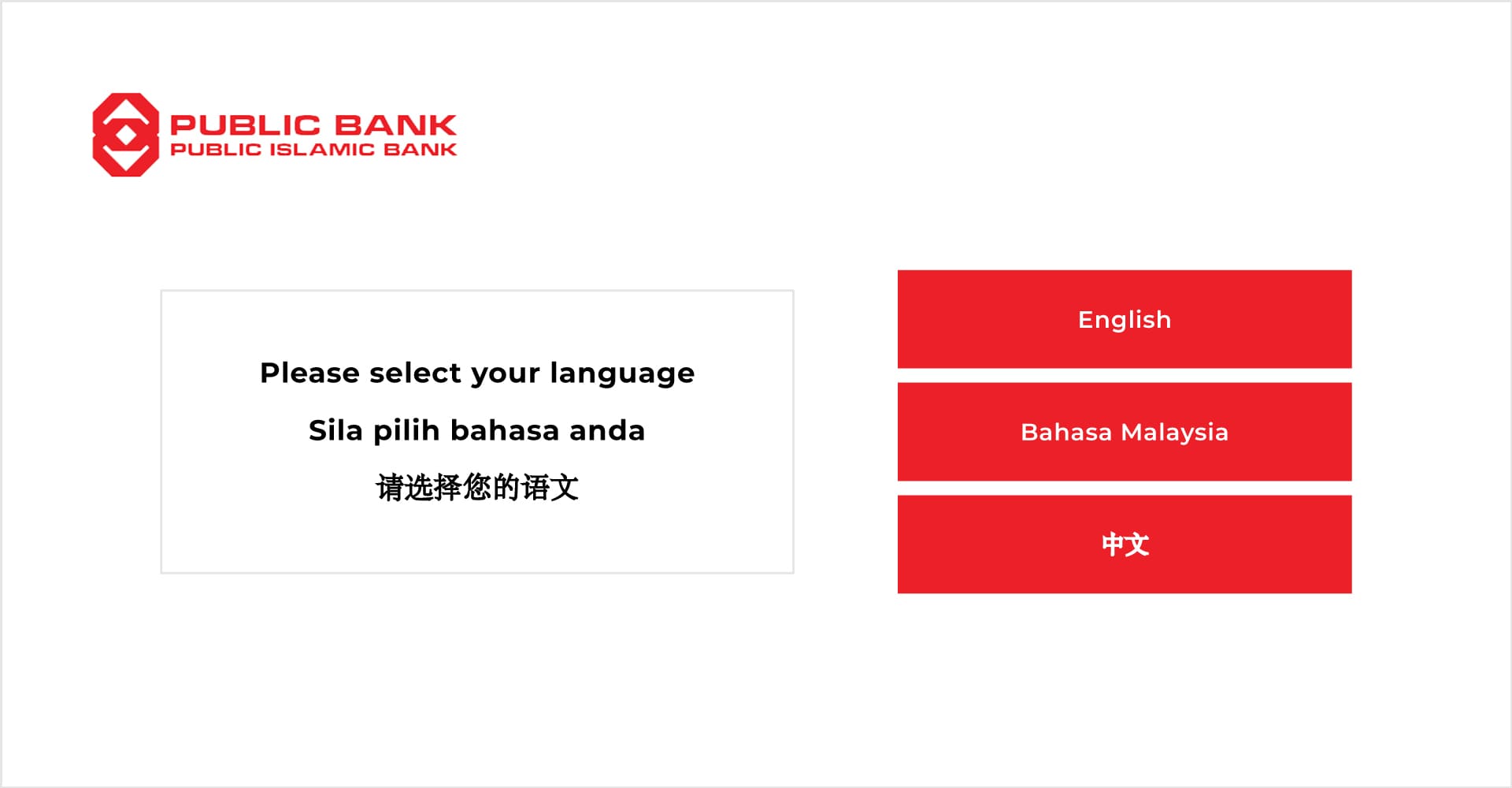 PUBLIC BANK
PUBLIC ISLAMIC BANK

Please select your language

Sila pilih bahasa anda

请选择您的语文

English

Bahasa Malaysia

中文